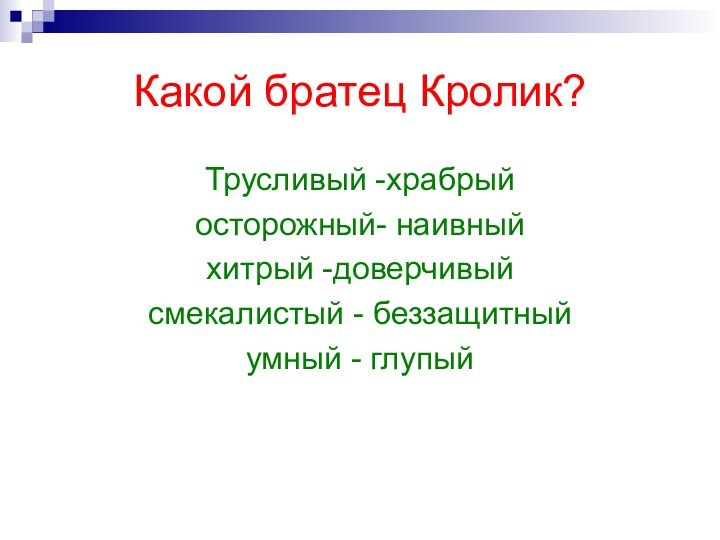 Какой братец Кролик?

Трусливый -храбрый
осторожный- наивный
хитрый -доверчивый
смекалистый - беззащитный
умный - глупый